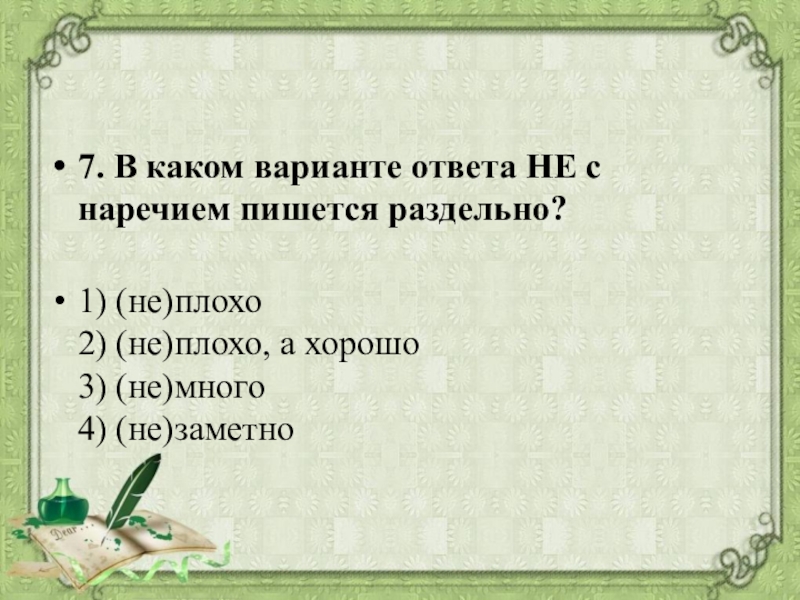 • 7. В каком варианте ответа НЕ с наречием пишется раздельно?

• 1) (не)плохо
2) (не)плохо, а хорошо
3) (не)много
4) (не)заметно

Dear